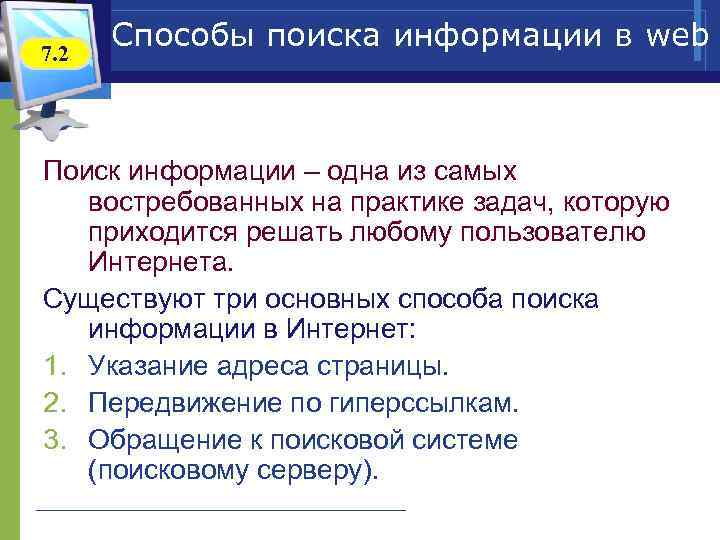 7.2

Способы поиска информации в web

Поиск информации – одна из самых востребованных на практике задач, которую приходится решать любому пользователю Интернета.

Существуют три основных способа поиска информации в Интернет:

1. Указание адреса страницы.
2. Передвижение по гиперссылкам.
3. Обращение к поисковой системе (поисковому серверу).